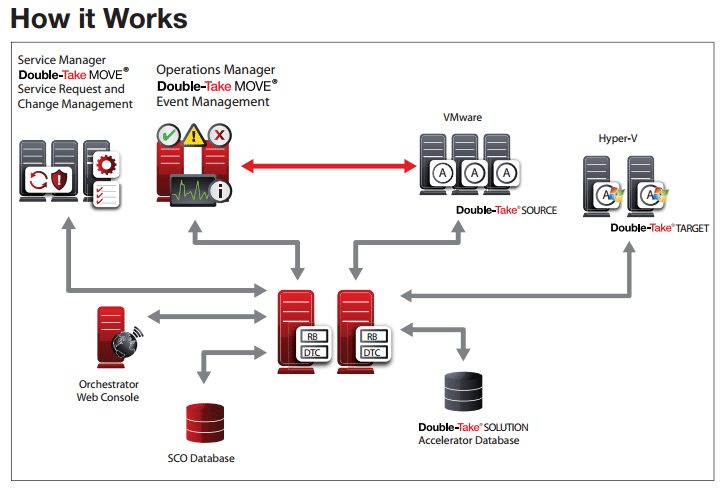 How it Works

Service Manager
Double-Take MOVE®
Service Request and Change Management

Operations Manager
Double-Take MOVE®
Event Management

VMware

A A A

Double-Take® SOURCE

Hyper-V

A A

Double-Take® TARGET

RB
DTC

RB
DTC

Orchestrator
Web Console

SCO Database

Double-Take® SOLUTION
Accelerator Database